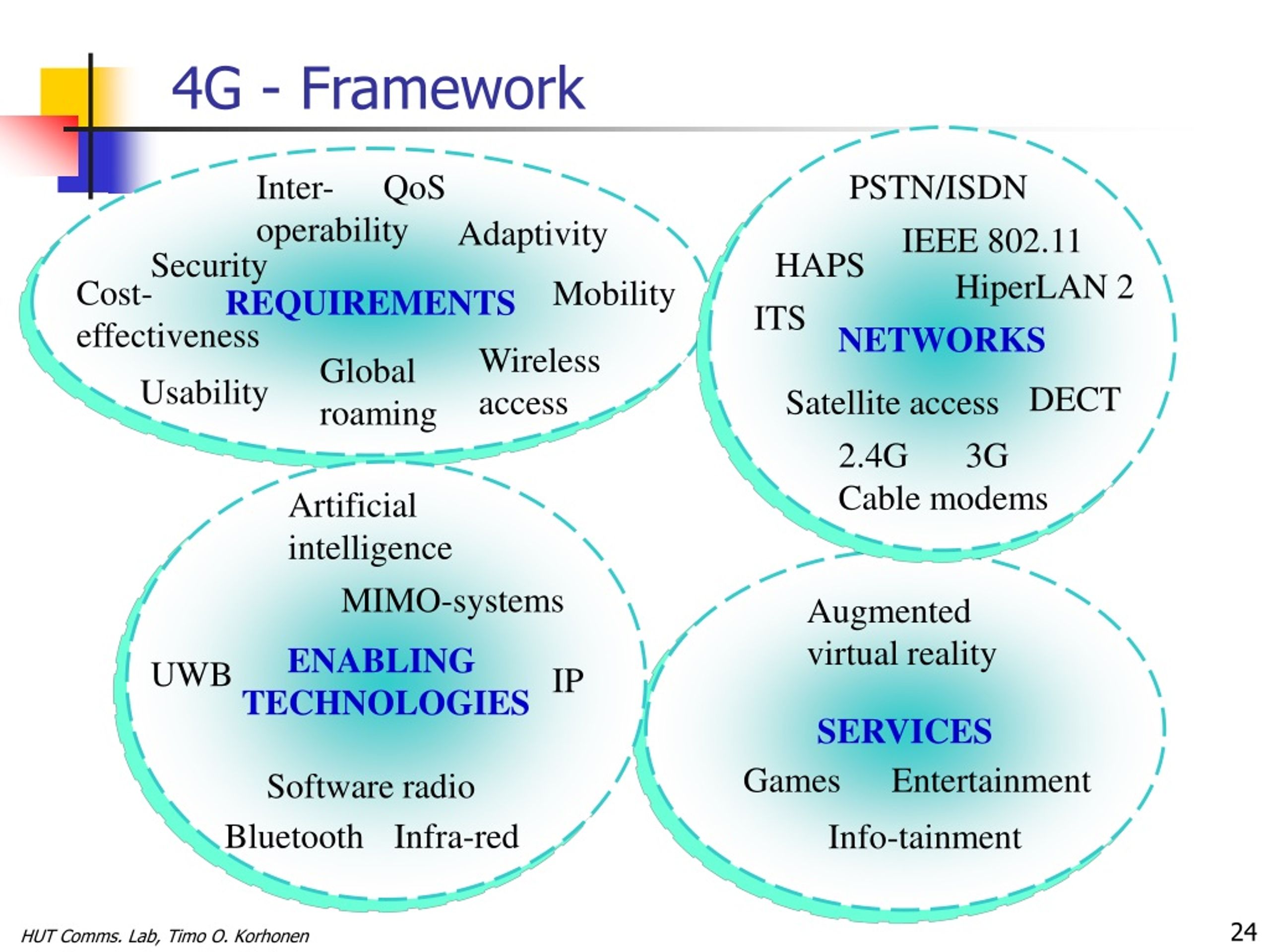 4G - Framework

Inter-operability QoS Adaptivity Security Cost-effectiveness REQUIREMENTS Mobility Usability Global roaming Wireless access

PSTN/ISDN IEEE 802.11 HAPS HiperLAN 2 ITS NETWORKS Satellite access DECT 2.4G 3G Cable modems

Artificial intelligence MIMO-systems UWB ENABLING TECHNOLOGIES IP Software radio Bluetooth Infra-red

Augmented virtual reality SERVICES Games Entertainment Info-tainment

HUT Comms. Lab, Timo O. Korhonen

24